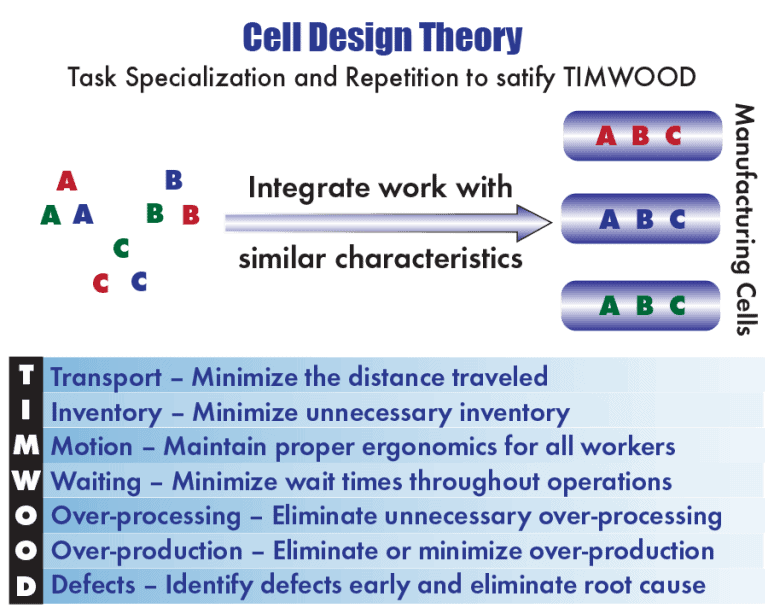 Cell Design Theory

Task Specialization and Repetition to satify TIMWOOD

A
A A
B
B B
C
C C

Integrate work with similar characteristics

A B C
A B C
A B C

Manufacturing Cells

T Transport – Minimize the distance traveled
I Inventory – Minimize unnecessary inventory
M Motion – Maintain proper ergonomics for all workers
W Waiting – Minimize wait times throughout operations
O Over-processing – Eliminate unnecessary over-processing
O Over-production – Eliminate or minimize over-production
D Defects – Identify defects early and eliminate root cause